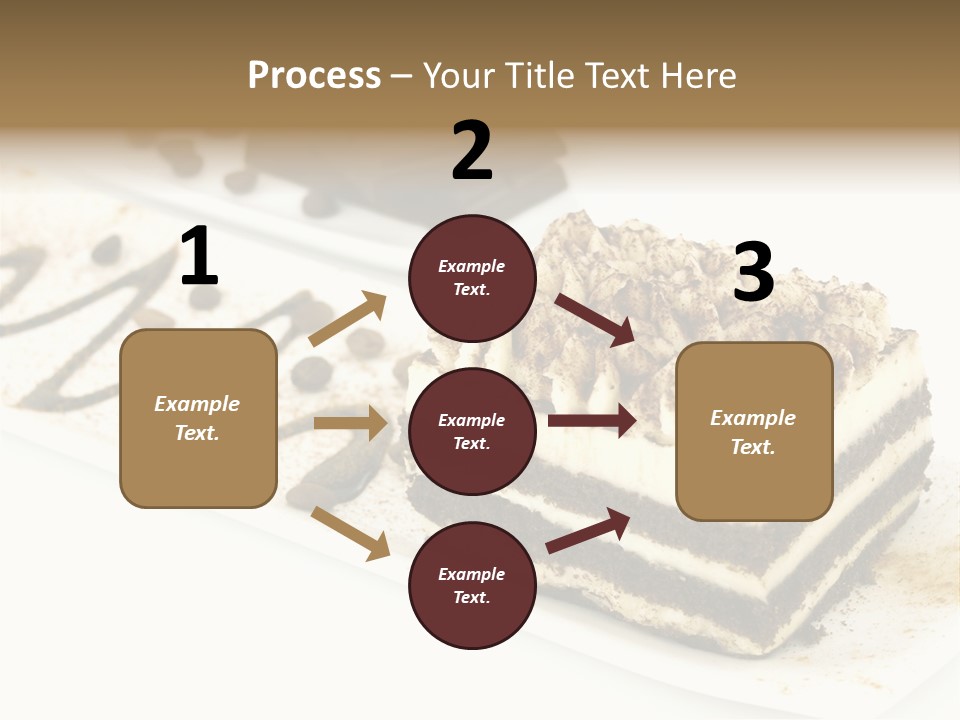 Process – Your Title Text Here

1

Example Text.

2

Example Text.

Example Text.

Example Text.

3

Example Text.